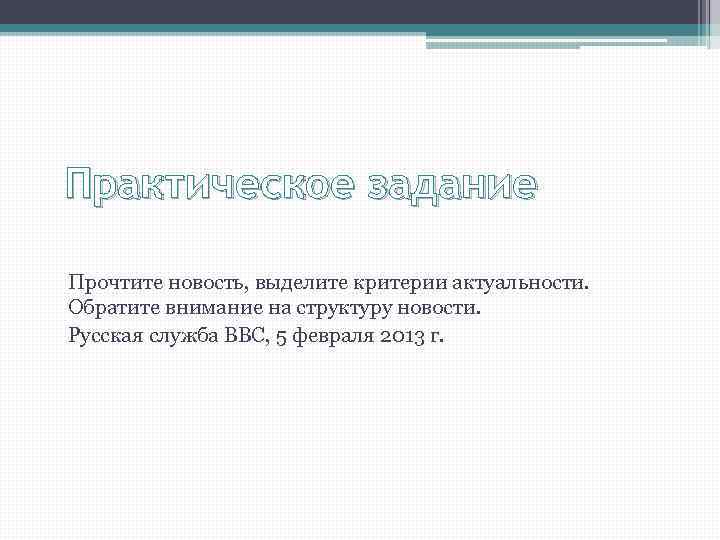 Практическое задание

Прочтите новость, выделите критерии актуальности.
Обратите внимание на структуру новости.
Русская служба BBC, 5 февраля 2013 г.